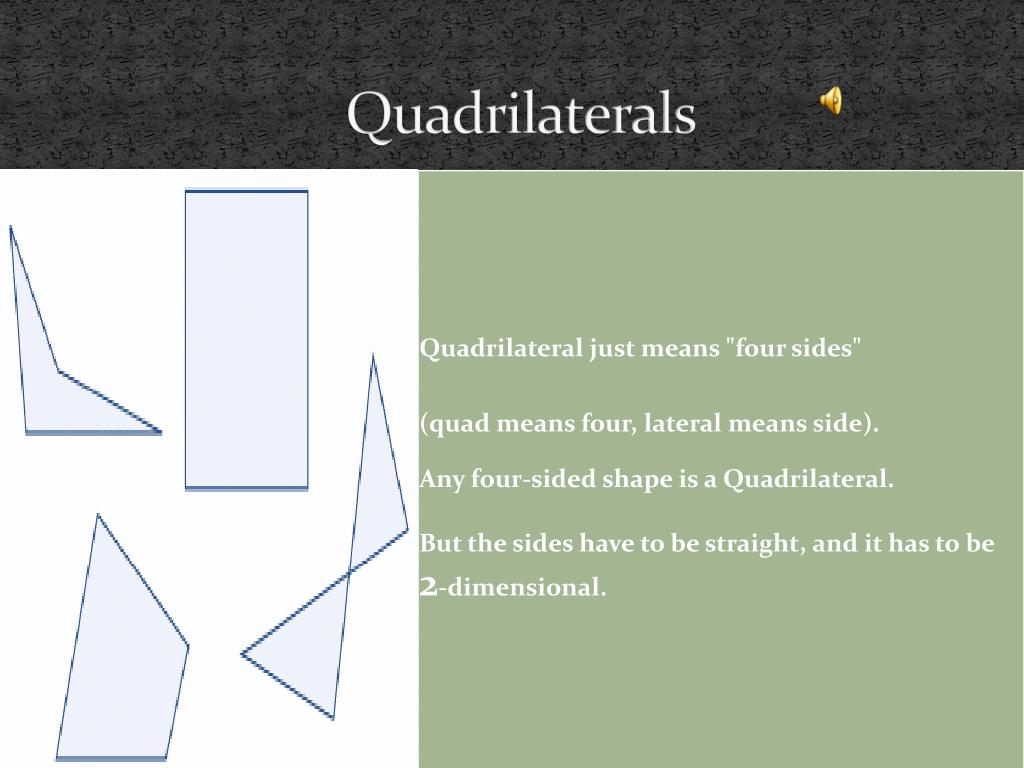 Quadrilaterals

Quadrilateral just means "four sides"

(quad means four, lateral means side).

Any four-sided shape is a Quadrilateral.

But the sides have to be straight, and it has to be 2-dimensional.